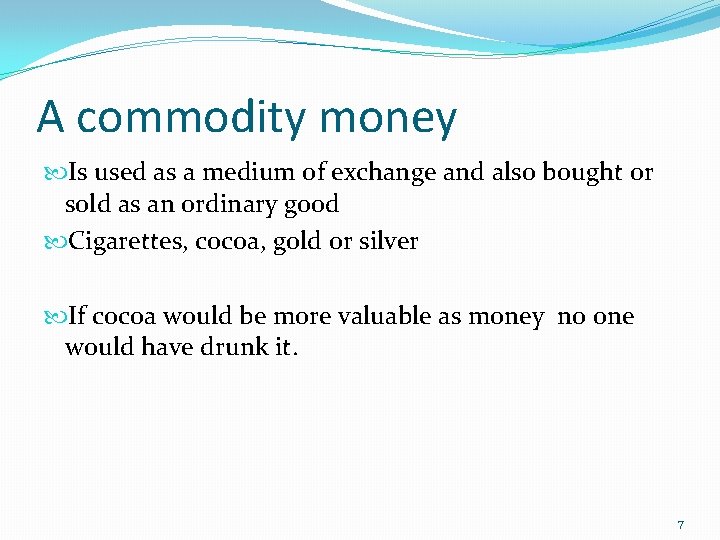 A commodity money

Is used as a medium of exchange and also bought or sold as an ordinary good

Cigarettes, cocoa, gold or silver

If cocoa would be more valuable as money  no one would have drunk it.

7